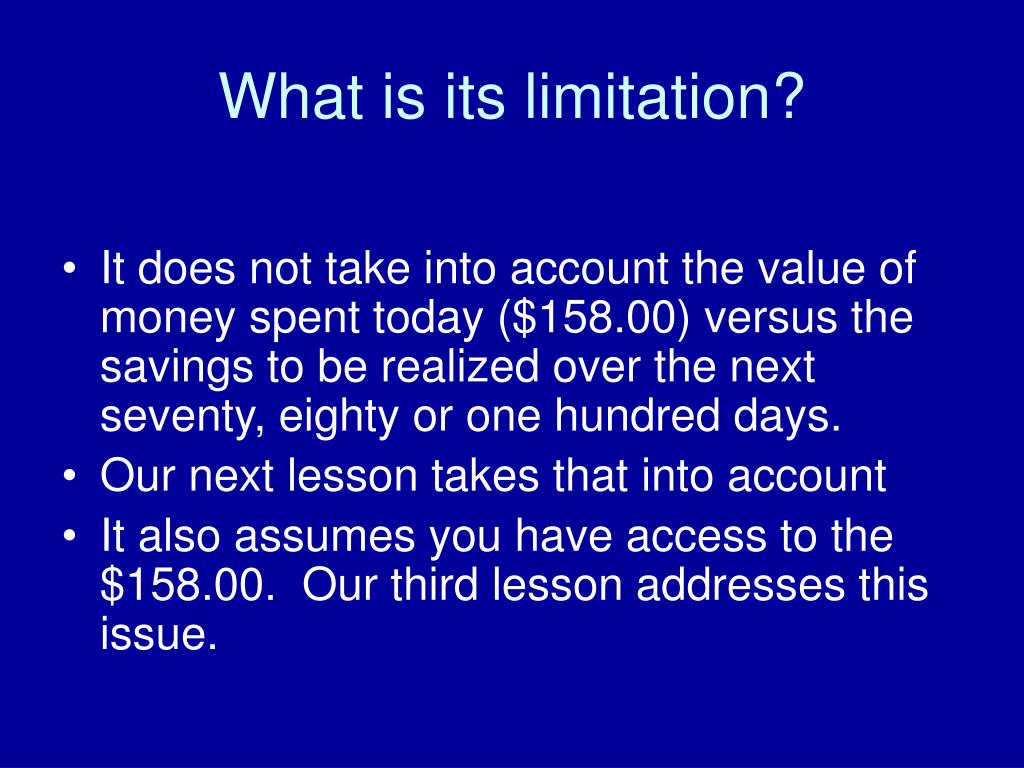 What is its limitation?

• It does not take into account the value of money spent today (\$158.00) versus the savings to be realized over the next seventy, eighty or one hundred days.
• Our next lesson takes that into account
• It also assumes you have access to the \$158.00. Our third lesson addresses this issue.